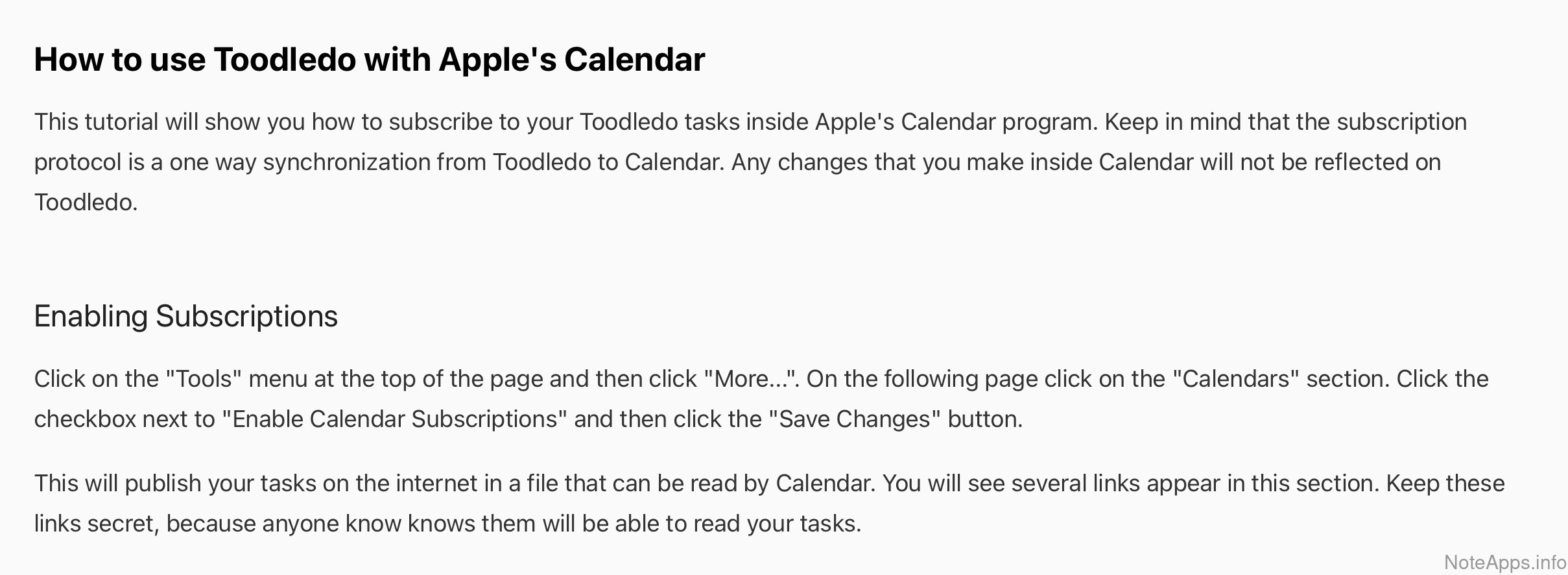 How to use Toodledo with Apple's Calendar

This tutorial will show you how to subscribe to your Toodledo tasks inside Apple's Calendar program. Keep in mind that the subscription protocol is a one way synchronization from Toodledo to Calendar. Any changes that you make inside Calendar will not be reflected on Toodledo.

Enabling Subscriptions

Click on the "Tools" menu at the top of the page and then click "More...". On the following page click on the "Calendars" section. Click the checkbox next to "Enable Calendar Subscriptions" and then click the "Save Changes" button.

This will publish your tasks on the internet in a file that can be read by Calendar. You will see several links appear in this section. Keep these links secret, because anyone know knows them will be able to read your tasks.

NoteApps.info